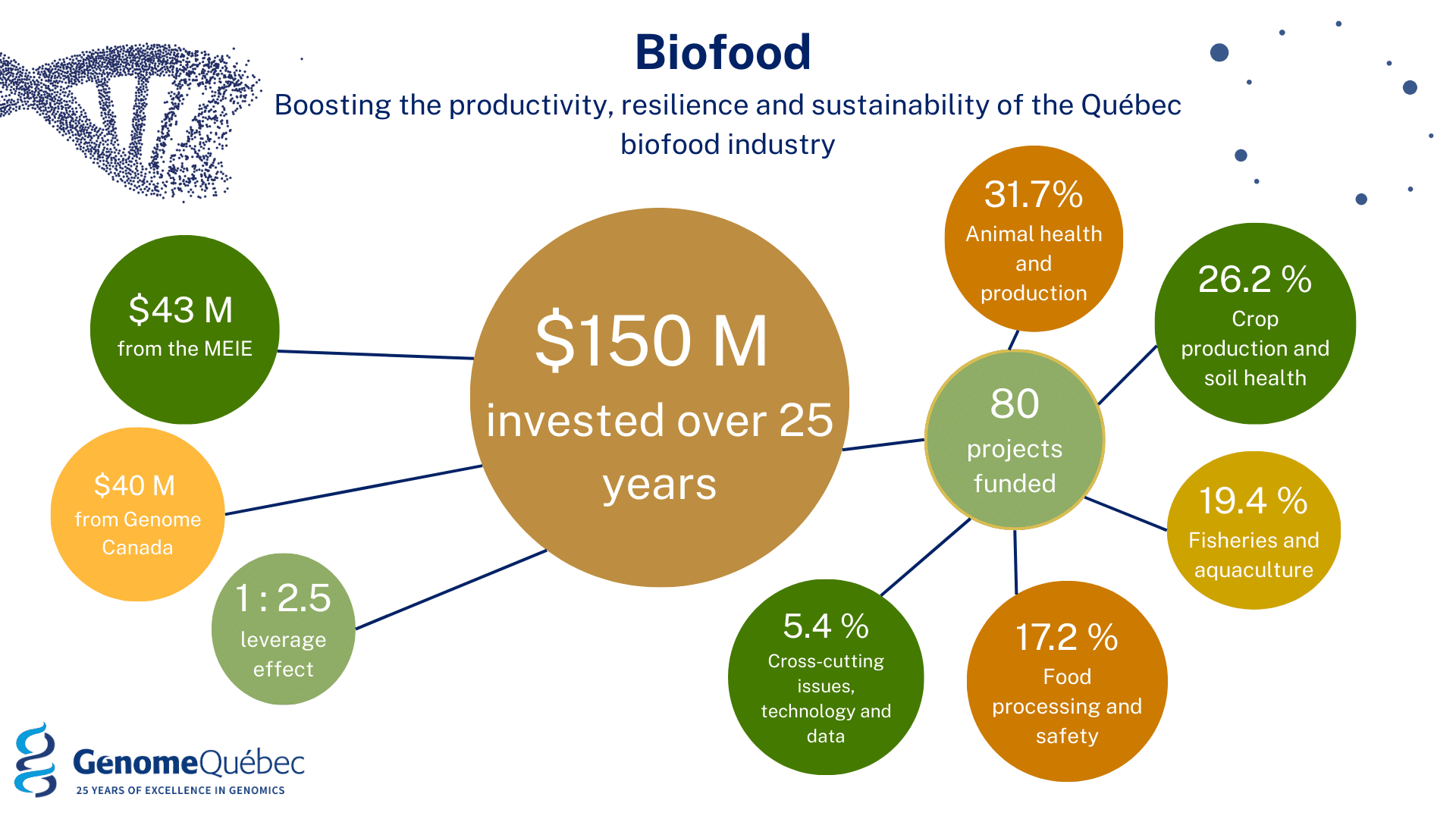 Biofood

Boosting the productivity, resilience and sustainability of the Québec biofood industry

$43 M
from the MEIE

$40 M
from Genome Canada

1 : 2.5
leverage effect

$150 M
invested over 25 years

80
projects funded

31.7%
Animal health and production

26.2 %
Crop production and soil health

19.4 %
Fisheries and aquaculture

17.2 %
Food processing and safety

5.4 %
Cross-cutting issues, technology and data

GenomeQuébec
25 YEARS OF EXCELLENCE IN GENOMICS